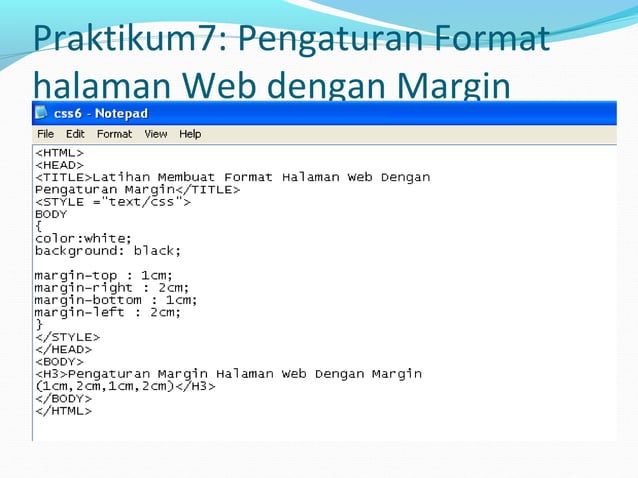 Praktikum7: Pengaturan Format halaman Web dengan Margin

css6 - Notepad

File Edit Format View Help

<HTML>
<HEAD>
<TITLE>Latihan Membuat Format Halaman Web Dengan Pengaturan Margin</TITLE>
<STYLE ="text/css">
BODY
{
color:white;
background: black;

margin-top : 1cm;
margin-right : 2cm;
margin-bottom : 1cm;
margin-left : 2cm;
}
</STYLE>
</HEAD>
<BODY>
<H3>Pengaturan Margin Halaman Web Dengan Margin (1cm,2cm,1cm,2cm)</H3>
</BODY>
</HTML>